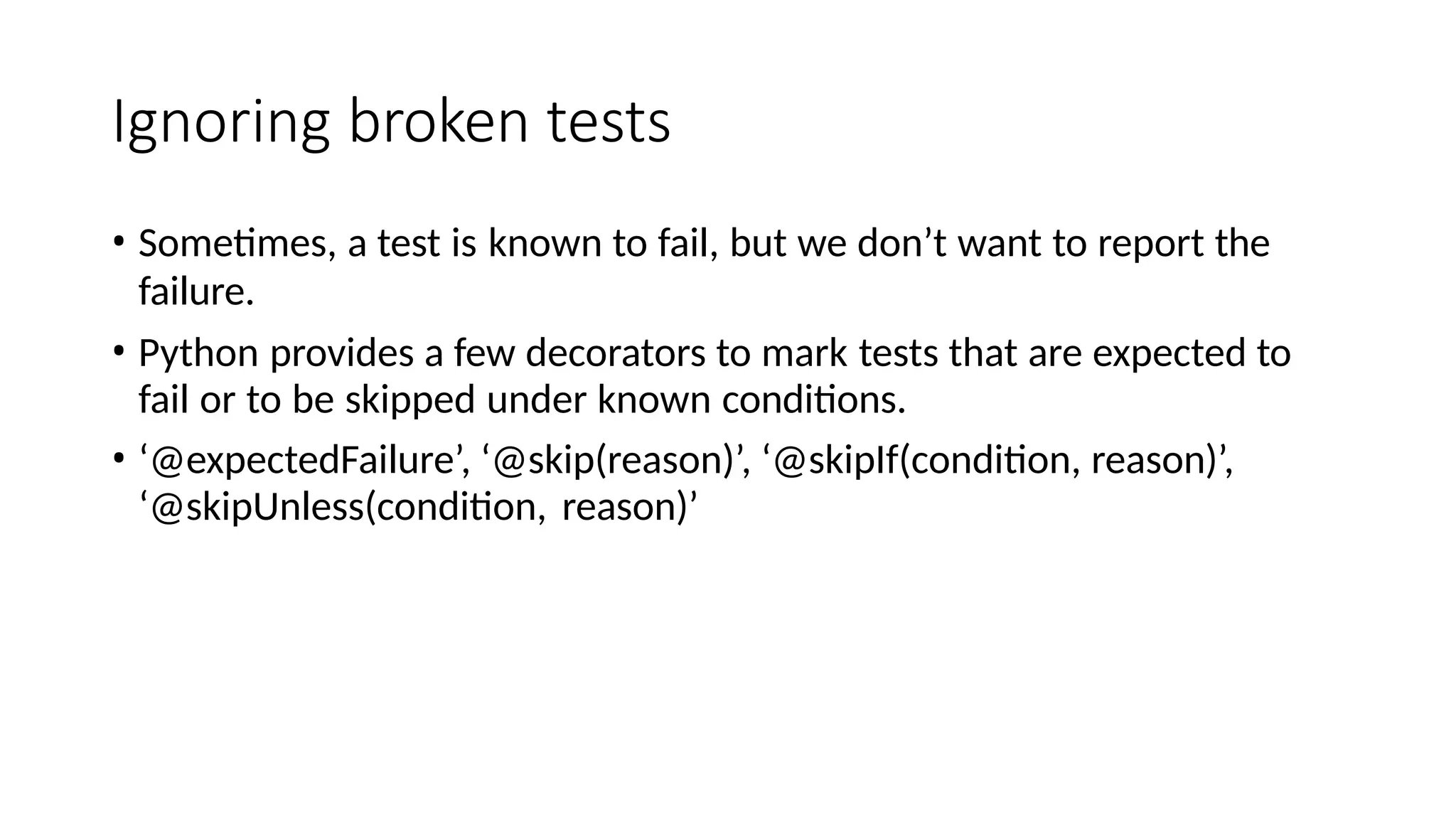 Ignoring broken tests

• Sometimes, a test is known to fail, but we don’t want to report the failure.

• Python provides a few decorators to mark tests that are expected to fail or to be skipped under known conditions.

• ‘@expectedFailure’, ‘@skip(reason)’, ‘@skipIf(condition, reason)’, ‘@skipUnless(condition, reason)’